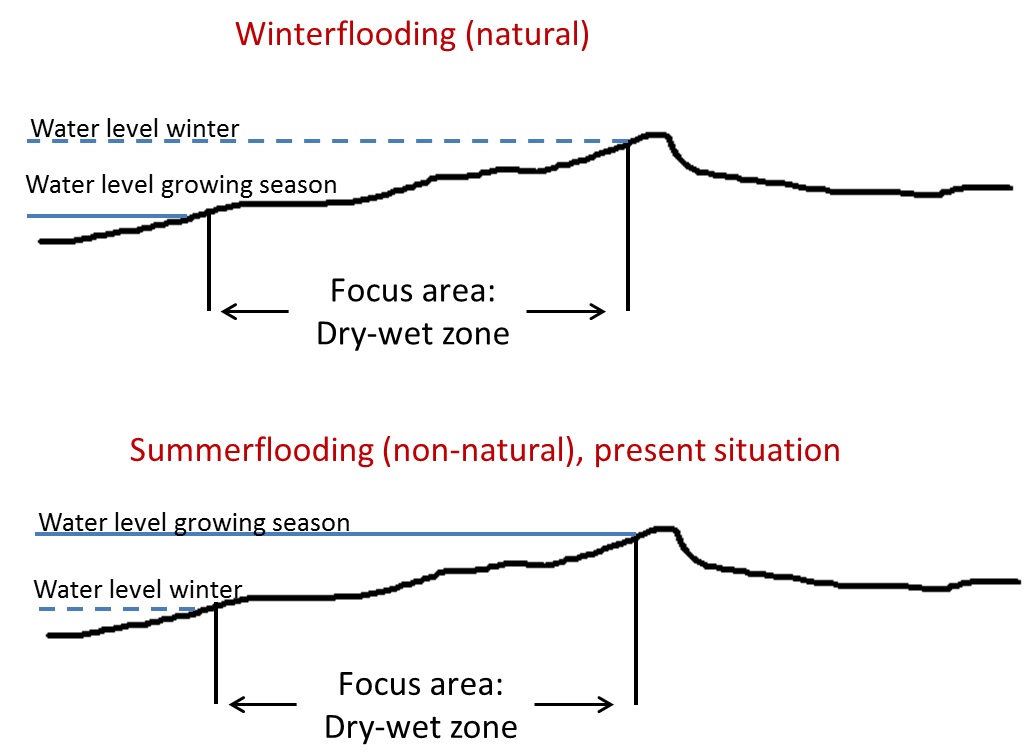 Winterflooding (natural)

Water level winter

Water level growing season

Focus area:
Dry-wet zone

Summerflooding (non-natural), present situation

Water level growing season

Water level winter

Focus area:
Dry-wet zone